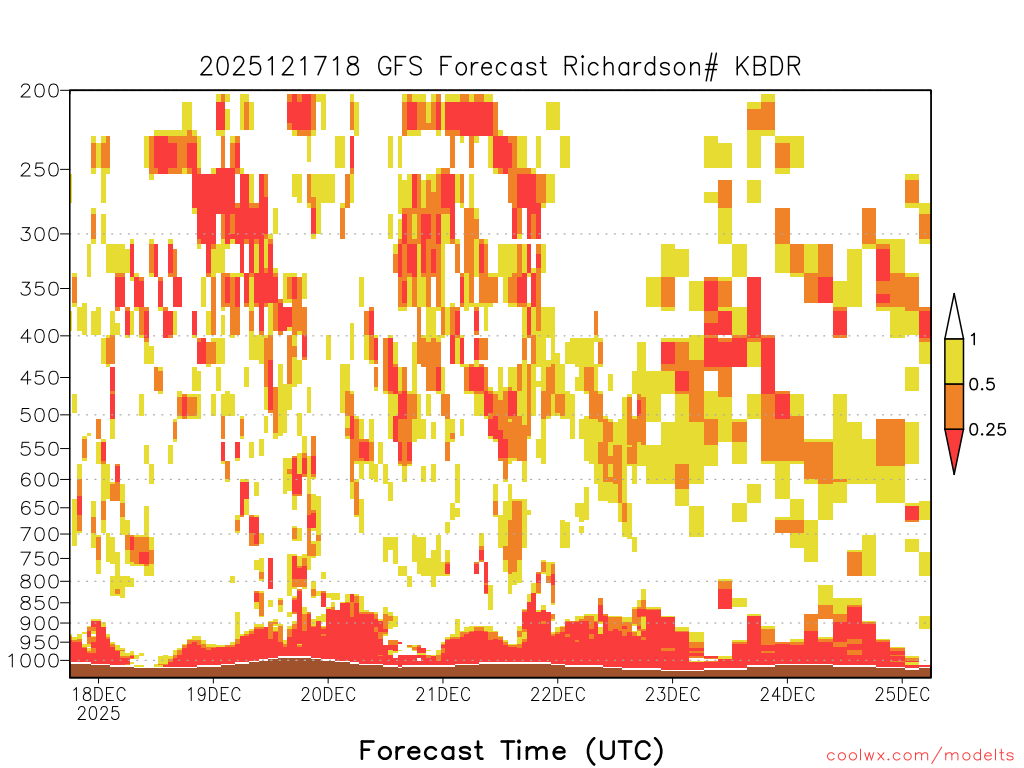 2025121718 GFS Forecast Richardson# KBDR

200
250
300
350
400
450
500
550
600
650
700
750
800
850
900
950
1000

1
0.5
0.25

18DEC
2025
19DEC
20DEC
21DEC
22DEC
23DEC
24DEC
25DEC

Forecast Time (UTC)

coolwx.com/modelts